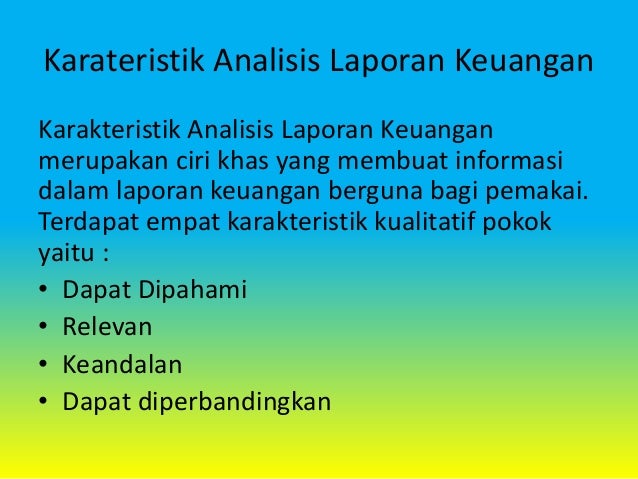 Karateristik Analisis Laporan Keuangan

Karakteristik Analisis Laporan Keuangan merupakan ciri khas yang membuat informasi dalam laporan keuangan berguna bagi pemakai. Terdapat empat karakteristik kualitatif pokok yaitu :

• Dapat Dipahami
• Relevan
• Keandalan
• Dapat diperbandingkan